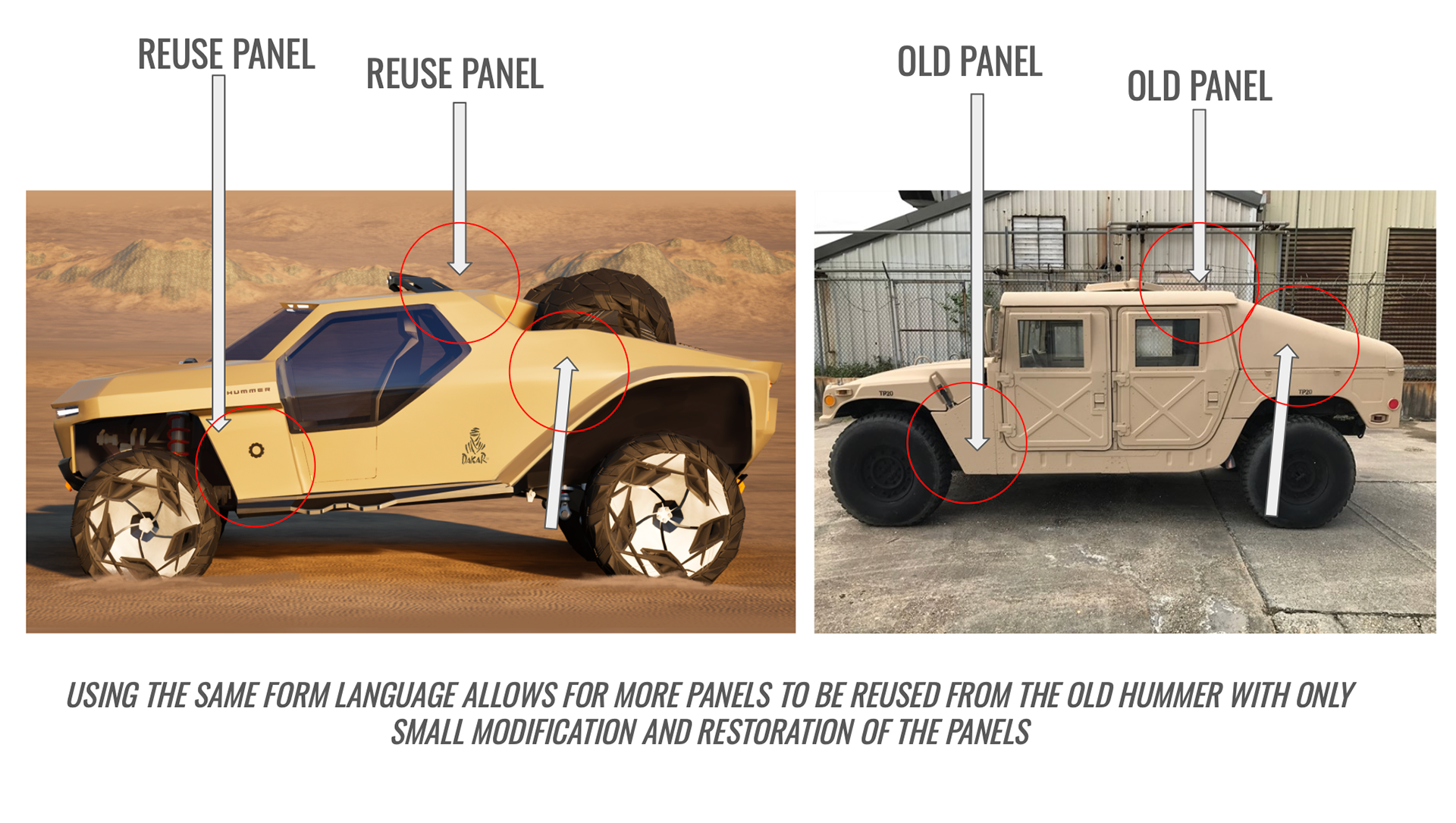 REUSE PANEL

REUSE PANEL

OLD PANEL

OLD PANEL

HUMMER

DAKAR

TP20

TP20

USING THE SAME FORM LANGUAGE ALLOWS FOR MORE PANELS TO BE REUSED FROM THE OLD HUMMER WITH ONLY SMALL MODIFICATION AND RESTORATION OF THE PANELS